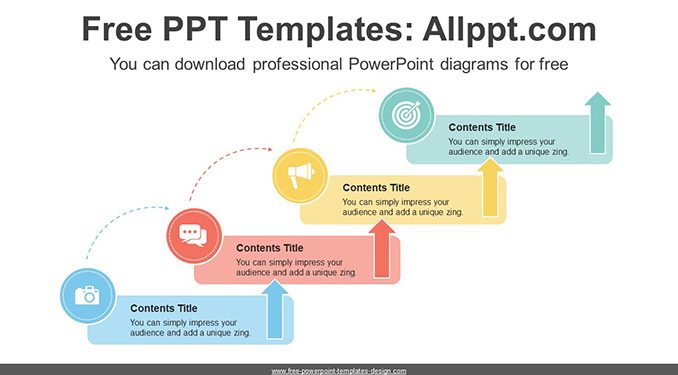 Free PPT Templates: Allppt.com

You can download professional PowerPoint diagrams for free

Contents Title

You can simply impress your audience and add a unique zing.

Contents Title

You can simply impress your audience and add a unique zing.

Contents Title

You can simply impress your audience and add a unique zing.

Contents Title

You can simply impress your audience and add a unique zing.

www.free-powerpoint-templates-design.com